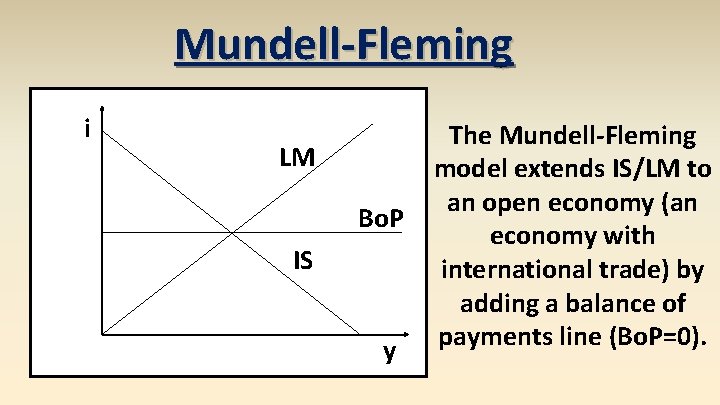 Mundell-Fleming

i

LM

BoP

IS

y

The Mundell-Fleming model extends IS/LM to an open economy (an economy with international trade) by adding a balance of payments line (BoP=0).